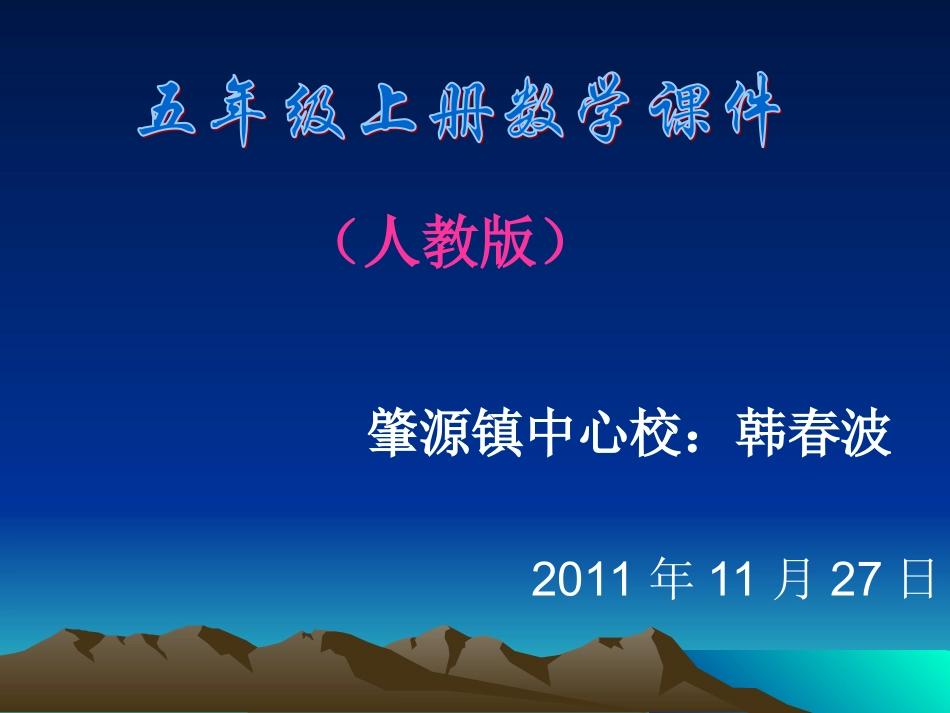 五年级上册数学课件

（人教版）

肇源镇中心校：韩春波

2011年11月27日